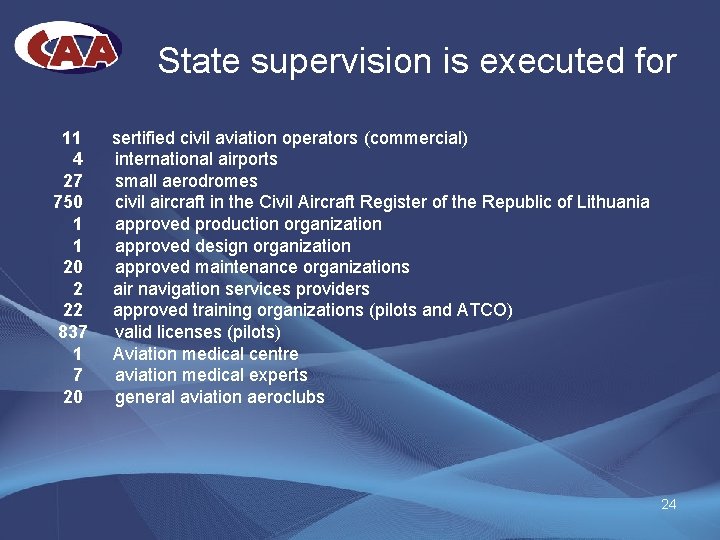 CAA

State supervision is executed for

11 sertified civil aviation operators (commercial)
4 international airports
27 small aerodromes
750 civil aircraft in the Civil Aircraft Register of the Republic of Lithuania
1 approved production organization
1 approved design organization
20 approved maintenance organizations
2 air navigation services providers
22 approved training organizations (pilots and ATCO)
837 valid licenses (pilots)
1 Aviation medical centre
7 aviation medical experts
20 general aviation aeroclubs

24